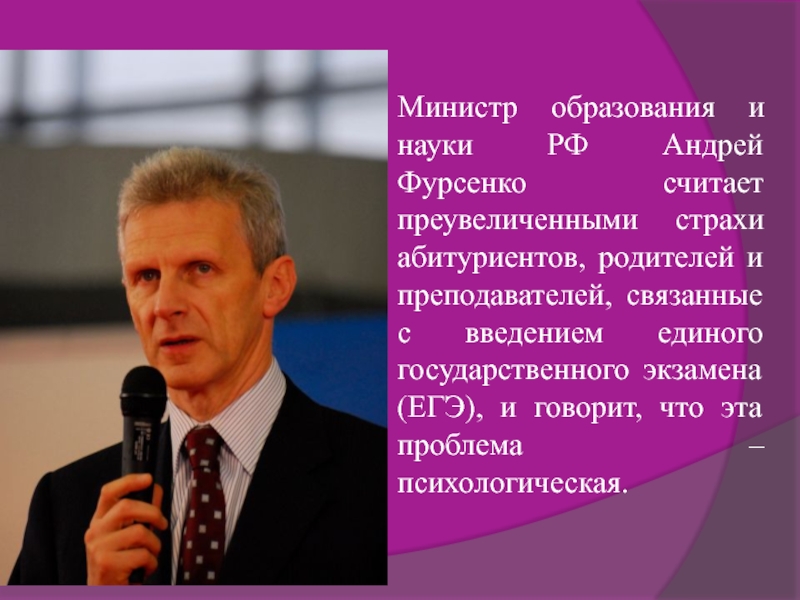 Министр образования и науки РФ Андрей Фурсенко считает преувеличенными страхи абитуриентов, родителей и преподавателей, связанные с введением единого государственного экзамена (ЕГЭ), и говорит, что эта проблема – психологическая.